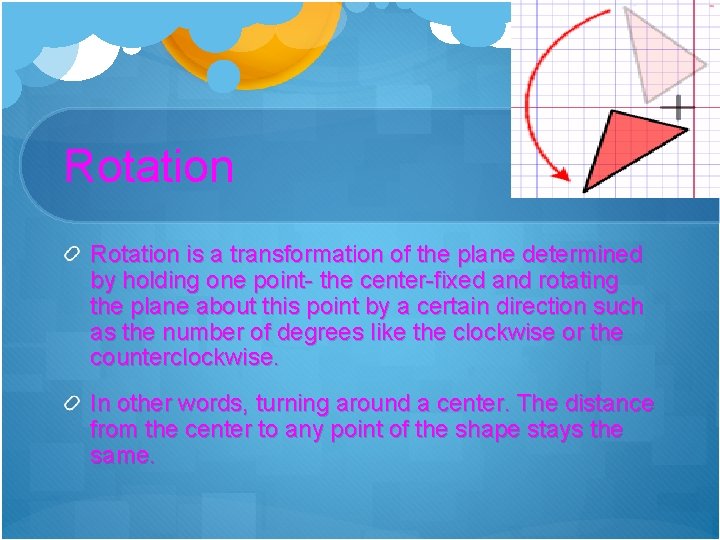 Rotation

Rotation is a transformation of the plane determined by holding one point- the center-fixed and rotating the plane about this point by a certain direction such as the number of degrees like the clockwise or the counterclockwise.

In other words, turning around a center. The distance from the center to any point of the shape stays the same.